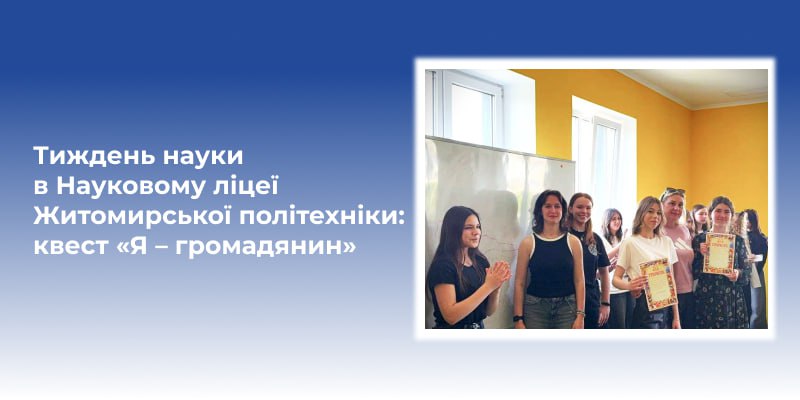 Тиждень науки в Науковому ліцеї Житомирської політехніки: квест «Я – громадянин»